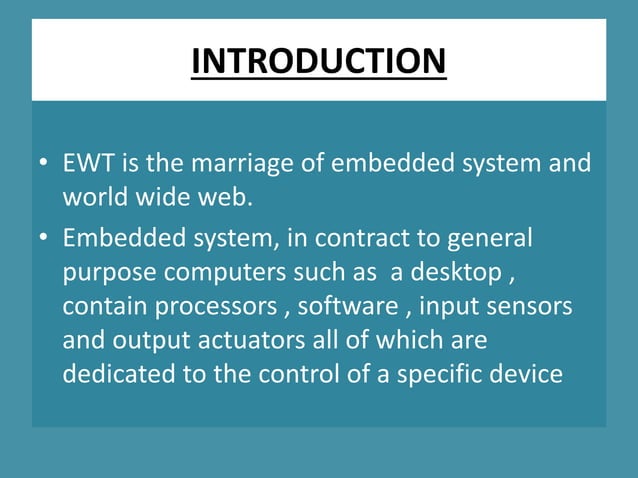 INTRODUCTION

• EWT is the marriage of embedded system and world wide web.

• Embedded system, in contract to general purpose computers such as a desktop , contain processors , software , input sensors and output actuators all of which are dedicated to the control of a specific device